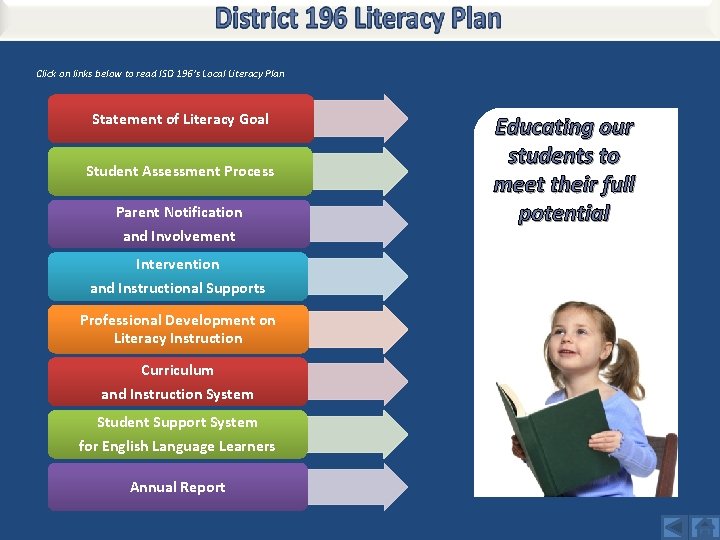 District 196 Literacy Plan

Click on links below to read ISD 196's Local Literacy Plan

Statement of Literacy Goal

Student Assessment Process

Parent Notification and Involvement

Intervention and Instructional Supports

Professional Development on Literacy Instruction

Curriculum and Instruction System

Student Support System for English Language Learners

Annual Report

Educating our students to meet their full potential